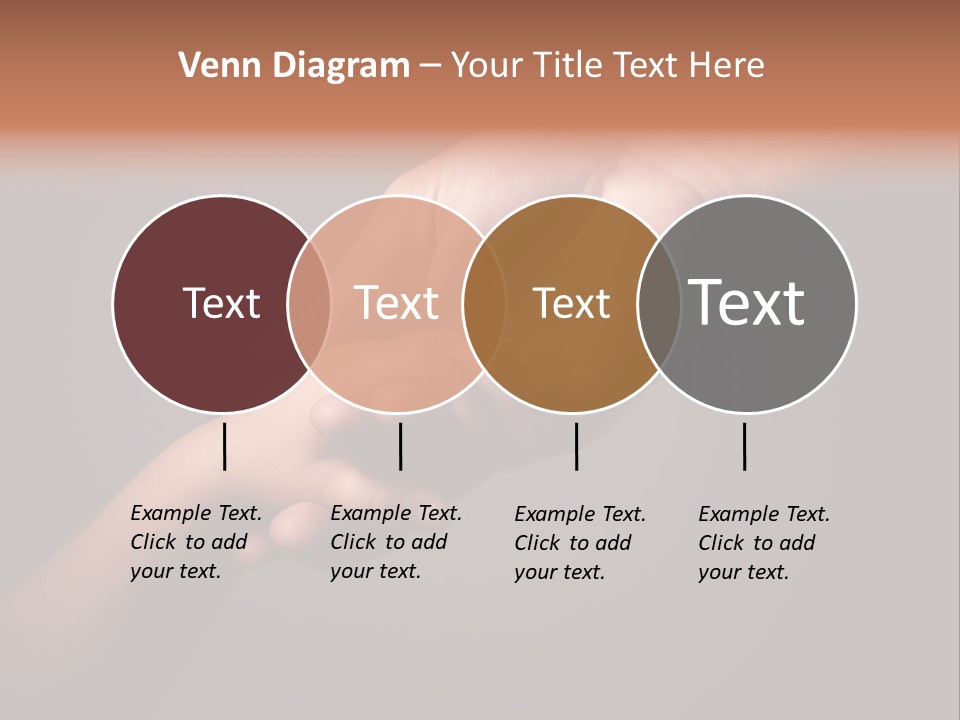 Venn Diagram – Your Title Text Here

Text

Text

Text

Text

Example Text. Click to add your text.

Example Text. Click to add your text.

Example Text. Click to add your text.

Example Text. Click to add your text.